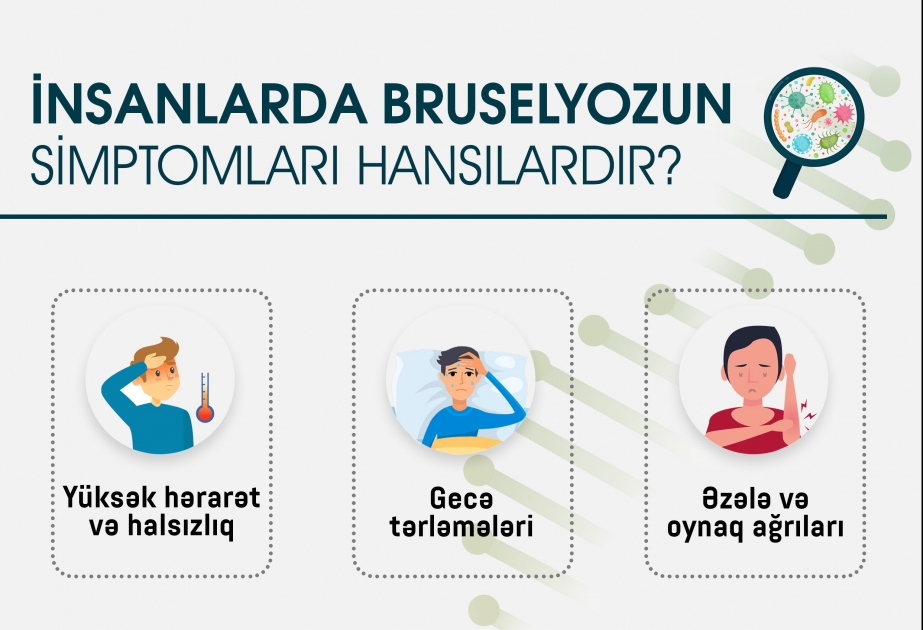 İNSANLARDA BRUSELYOZUN SİMPTOMLARI HANSILARDIR?

Yüksək hərarət və halsızlıq

Gecə tərləmələri

Əzələ və oynaq ağrıları